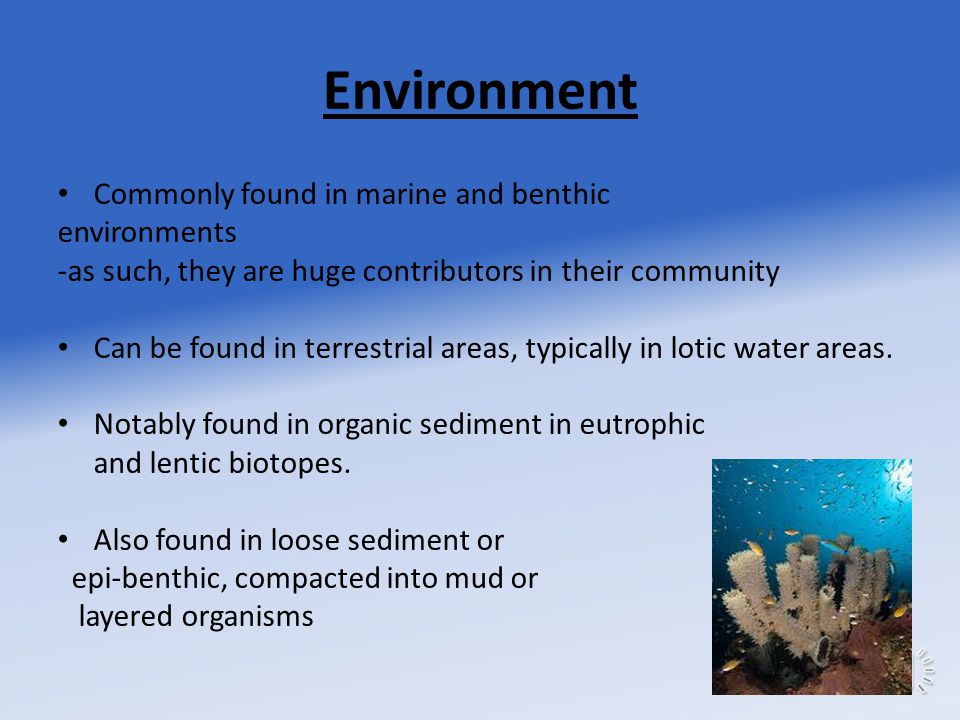 Environment

• Commonly found in marine and benthic environments
-as such, they are huge contributors in their community

• Can be found in terrestrial areas, typically in lotic water areas.

• Notably found in organic sediment in eutrophic and lentic biotopes.

• Also found in loose sediment or epi-benthic, compacted into mud or layered organisms